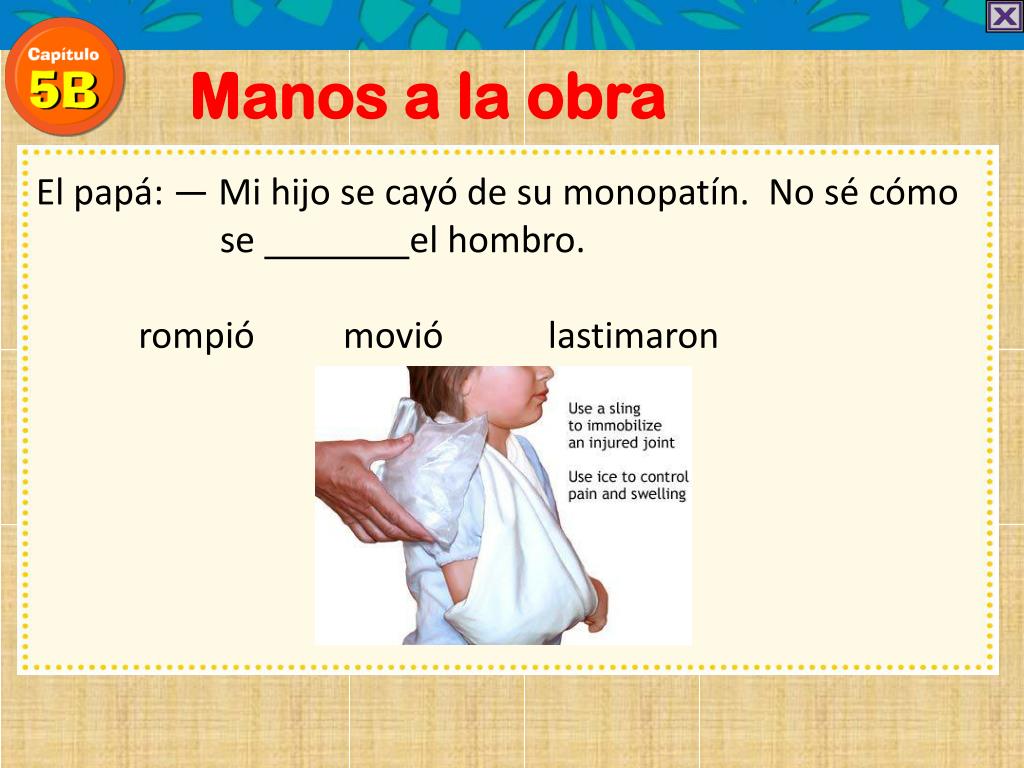 Capítulo
5B

Manos a la obra

El papá: — Mi hijo se cayó de su monopatín. No sé cómo se ________el hombro.

rompió movió lastimaron

Use a sling to immobilize an injured joint

Use ice to control pain and swelling